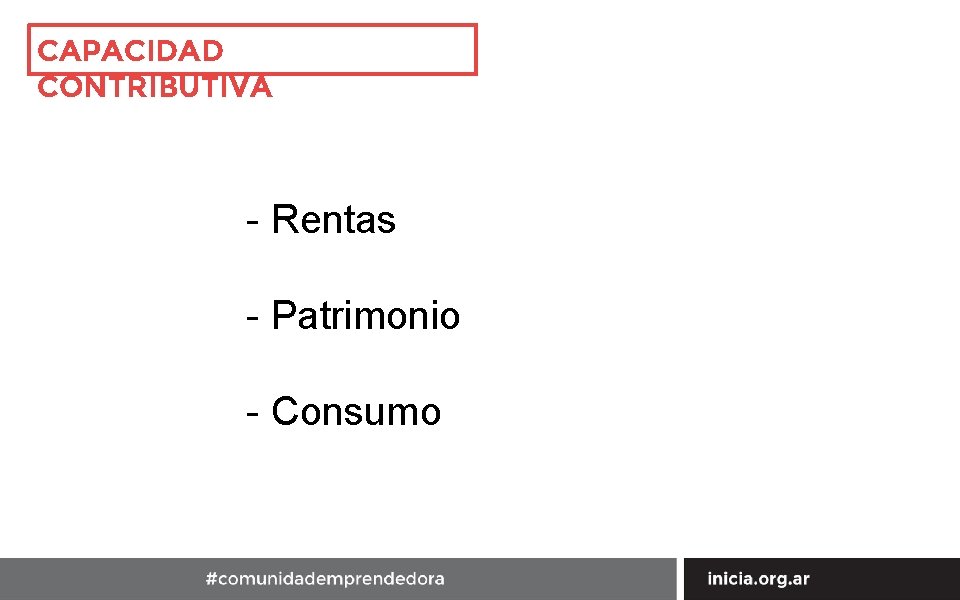 CAPACIDAD CONTRIBUTIVA

- Rentas

- Patrimonio

- Consumo

#comunidademprendedora

inicia.org.ar